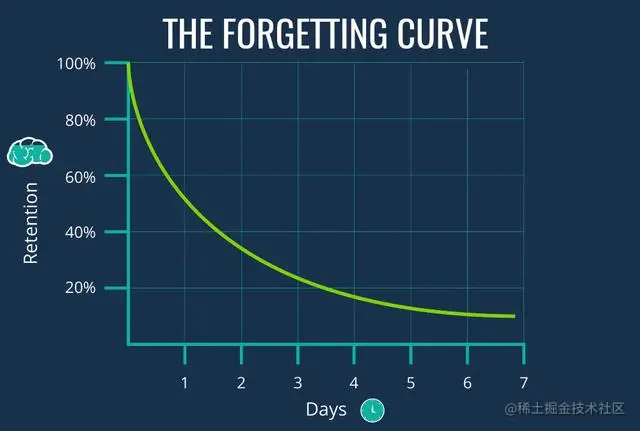 THE FORGETTING CURVE

100%
80%
60%
40%
20%

Retention

1
2
3
4
5
6
7

Days

@稀土掘金技术社区